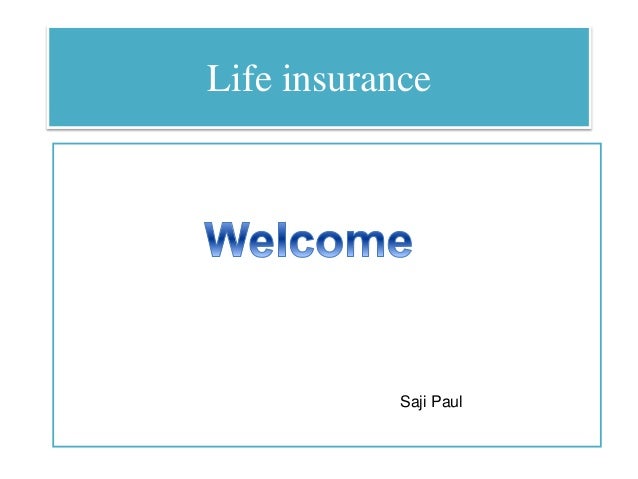 Life insurance

Welcome

Saji Paul